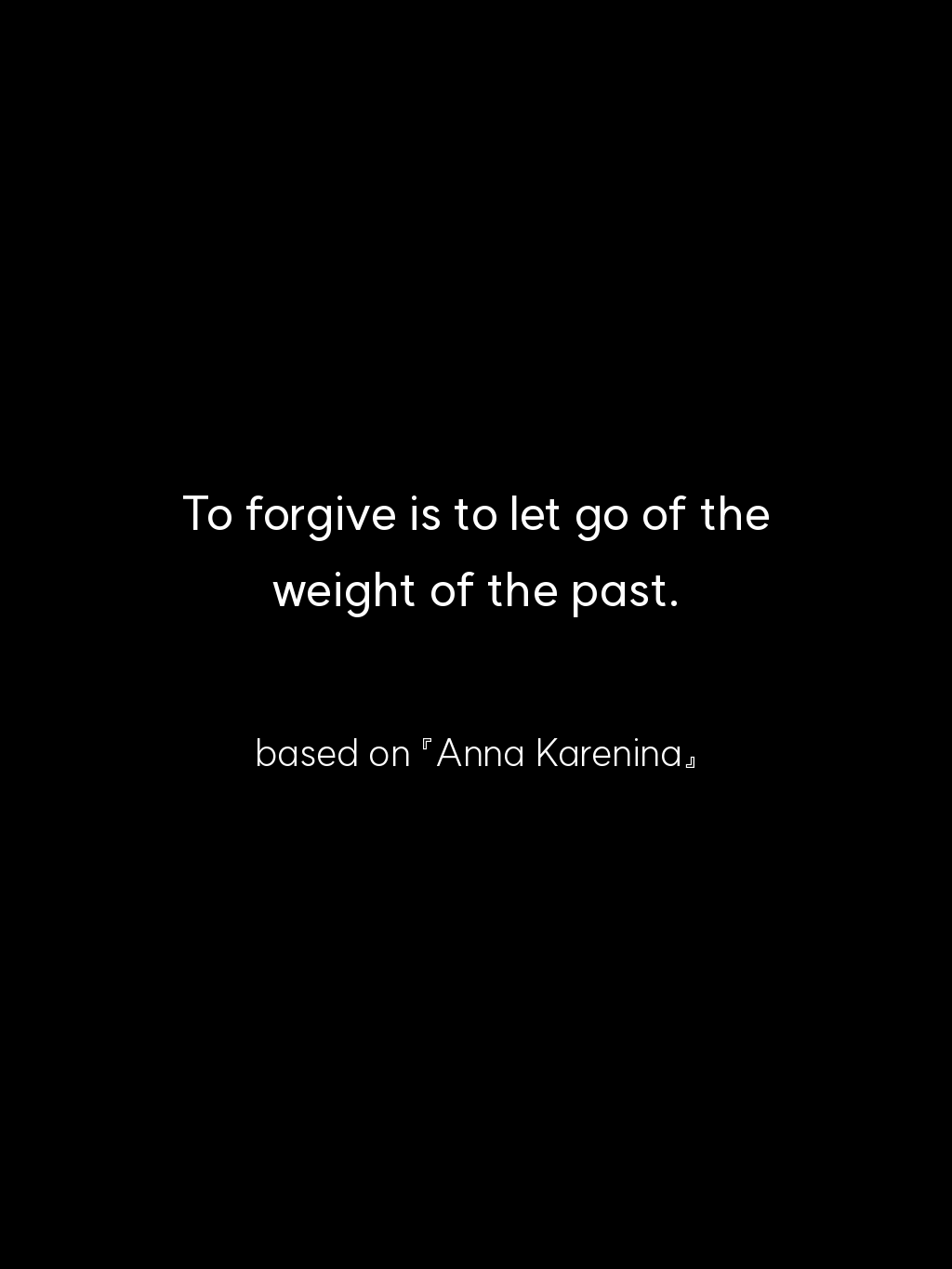 To forgive is to let go of the weight of the past.

based on『Anna Karenina』